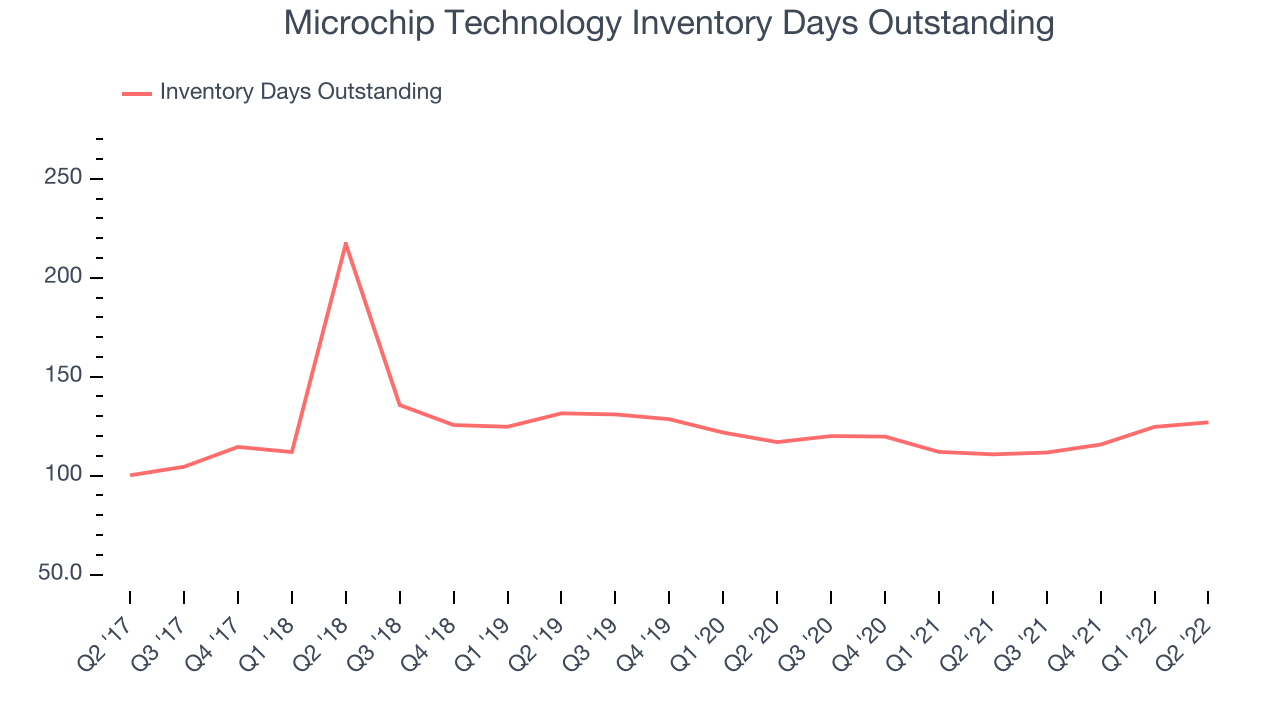 Microchip Technology Inventory Days Outstanding

Inventory Days Outstanding

250
200
150
100
50.0

Q2 '17
Q3 '17
Q4 '17
Q1 '18
Q2 '18
Q3 '18
Q4 '18
Q1 '19
Q2 '19
Q3 '19
Q4 '19
Q1 '20
Q2 '20
Q3 '20
Q4 '20
Q1 '21
Q2 '21
Q3 '21
Q4 '21
Q1 '22
Q2 '22